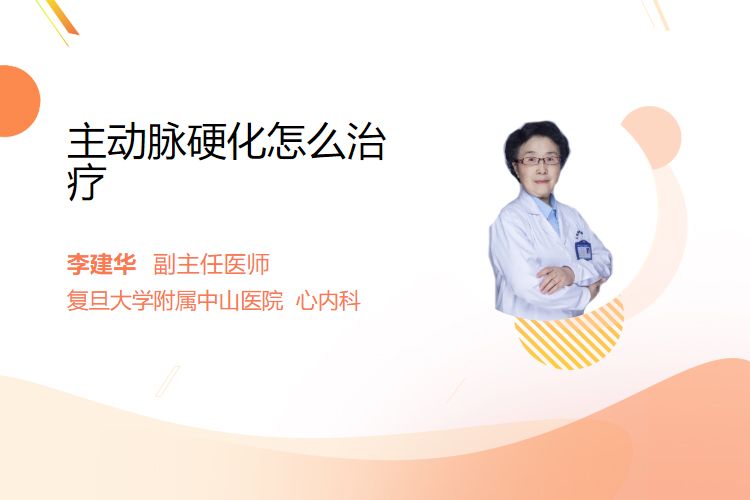 主动脉硬化怎么治疗

李建华 副主任医师
复旦大学附属中山医院 心内科